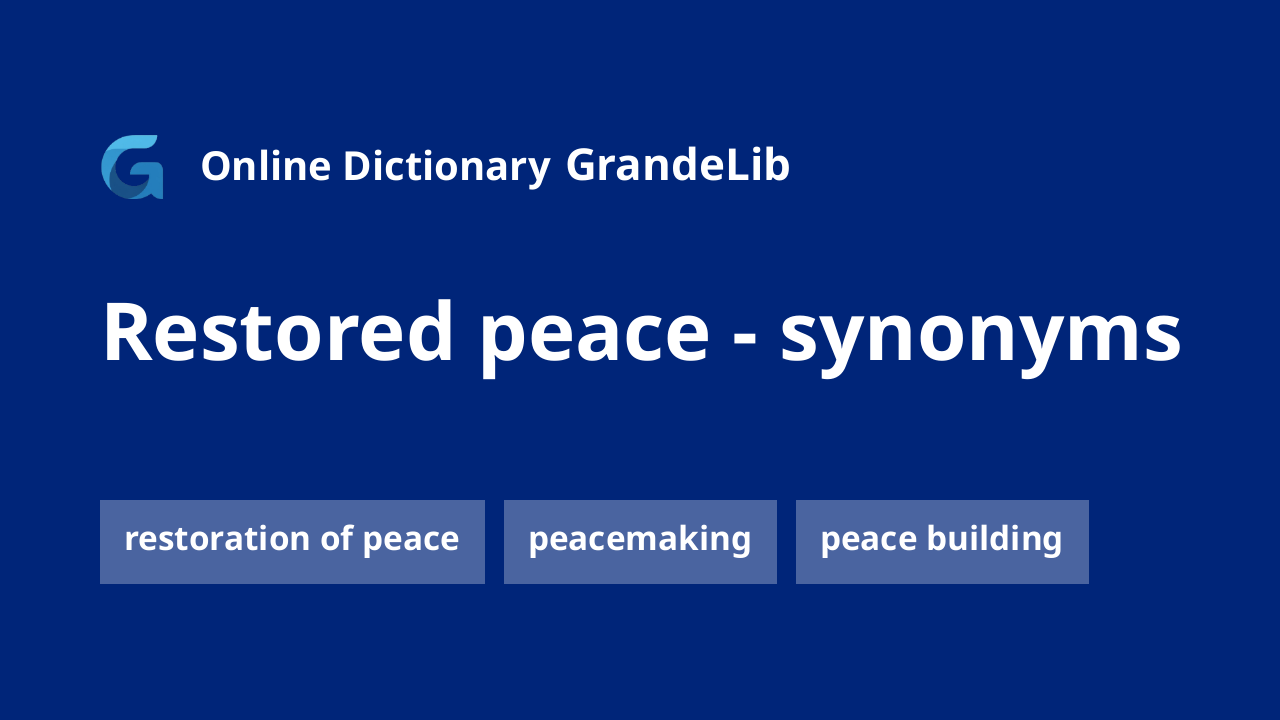 Online Dictionary GrandeLib

Restored peace - synonyms

restoration of peace

peacemaking

peace building